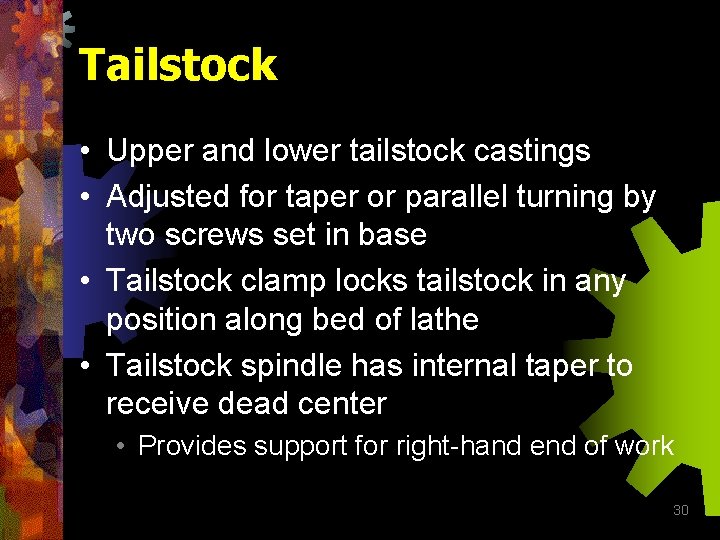 Tailstock

• Upper and lower tailstock castings
• Adjusted for taper or parallel turning by two screws set in base
• Tailstock clamp locks tailstock in any position along bed of lathe
• Tailstock spindle has internal taper to receive dead center
  • Provides support for right-hand end of work

30